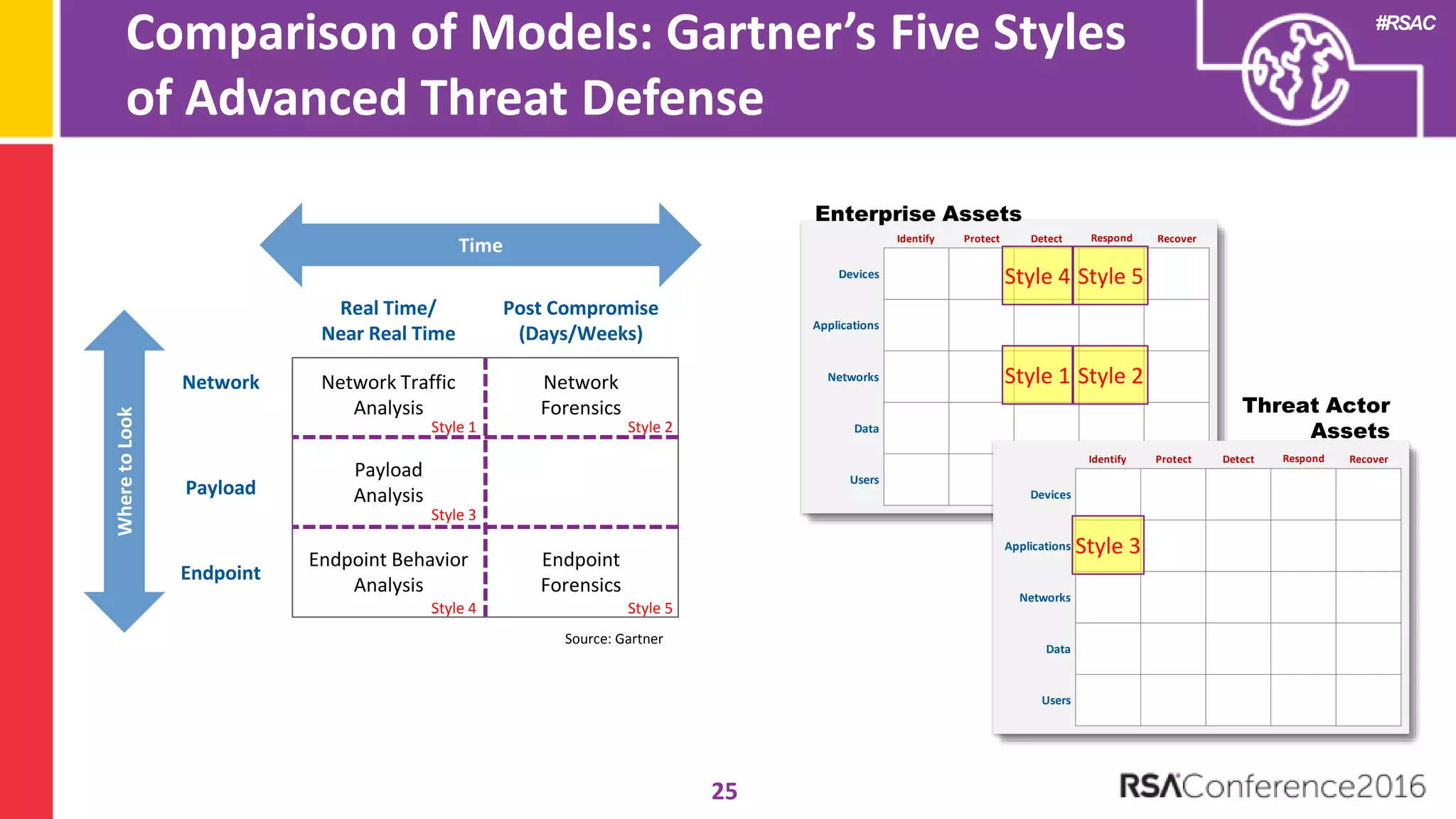 Comparison of Models: Gartner's Five Styles of Advanced Threat Defense

#RSAC

Time

Where to Look

| | Real Time/ Near Real Time | Post Compromise (Days/Weeks) |
|---|---|---|
| Network | Network Traffic Analysis Style 1 | Network Forensics Style 2 |
| Payload | Payload Analysis Style 3 | |
| Endpoint | Endpoint Behavior Analysis Style 4 | Endpoint Forensics Style 5 |

Source: Gartner

Enterprise Assets

| | Identify | Protect | Detect | Respond | Recover |
|---|---|---|---|---|---|
| Devices | | | Style 4 | Style 5 | |
| Applications | | | | | |
| Networks | | | Style 1 | Style 2 | |
| Data | | | | | |
| Users | | | | | |

Threat Actor Assets

| | Identify | Protect | Detect | Respond | Recover |
|---|---|---|---|---|---|
| Devices | | | | | |
| Applications | Style 3 | | | | |
| Networks | | | | | |
| Data | | | | | |
| Users | | | | | |

25

RSAConference2016